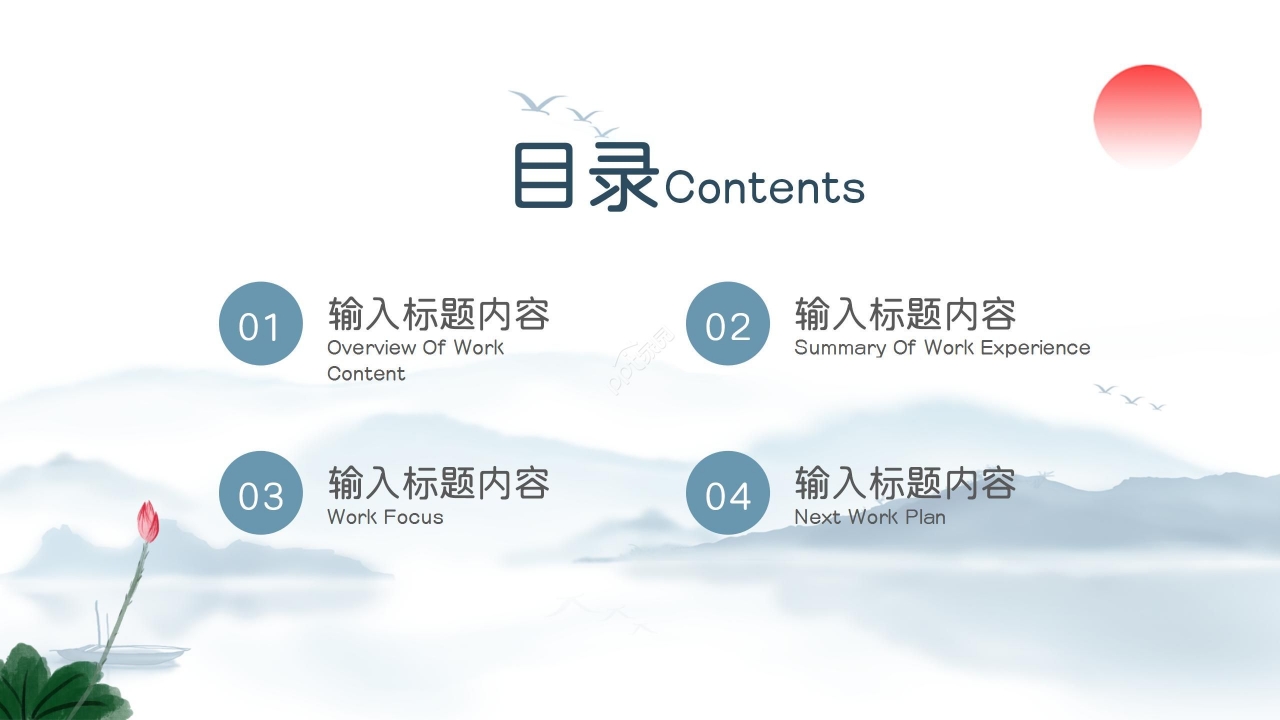 目录Contents

01
输入标题内容
Overview Of Work Content

02
输入标题内容
Summary Of Work Experience

03
输入标题内容
Work Focus

04
输入标题内容
Next Work Plan